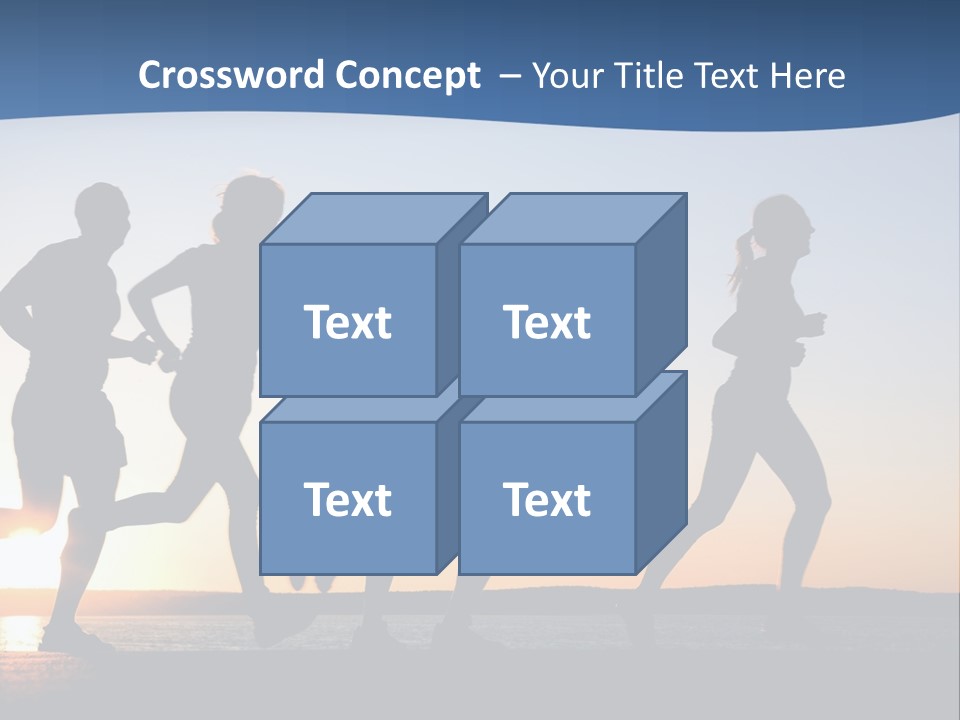 Crossword Concept – Your Title Text Here

Text

Text

Text

Text